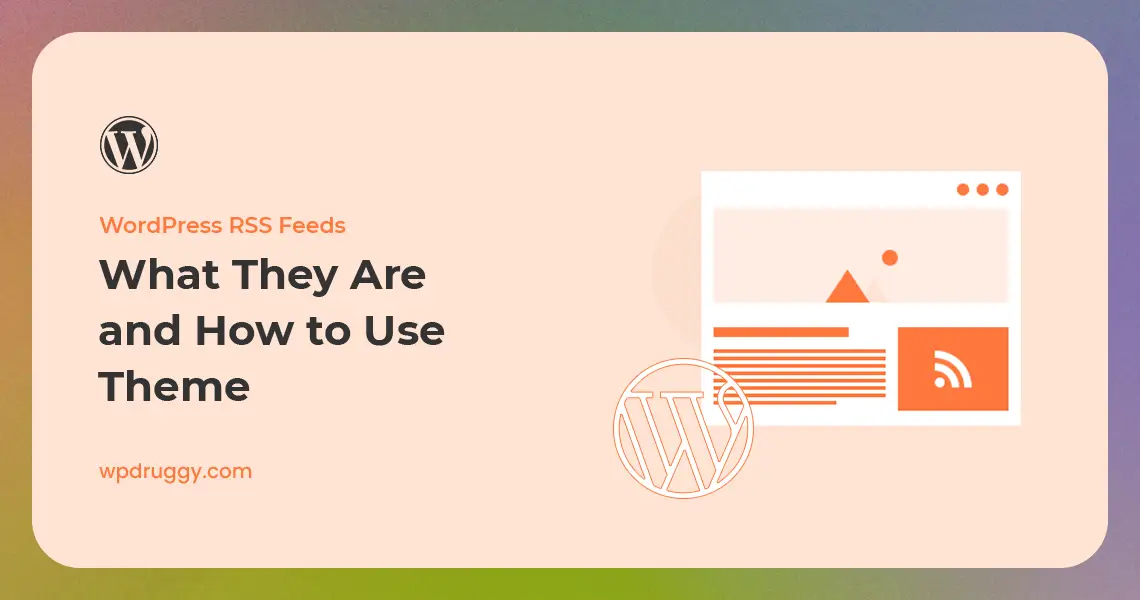 WordPress RSS Feeds

What They Are and How to Use Theme

wpdruggy.com